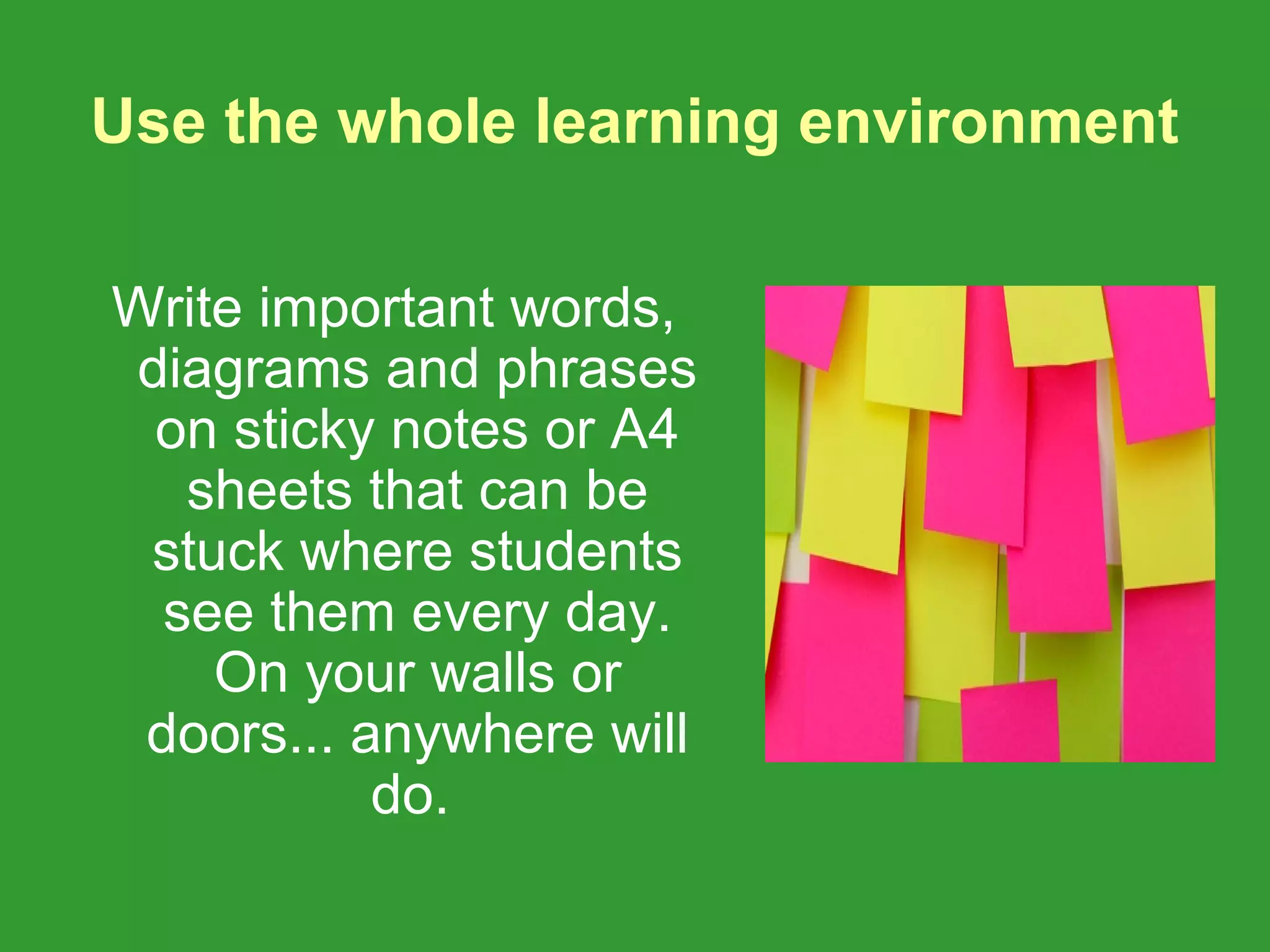 Use the whole learning environment

Write important words, diagrams and phrases on sticky notes or A4 sheets that can be stuck where students see them every day. On your walls or doors... anywhere will do.